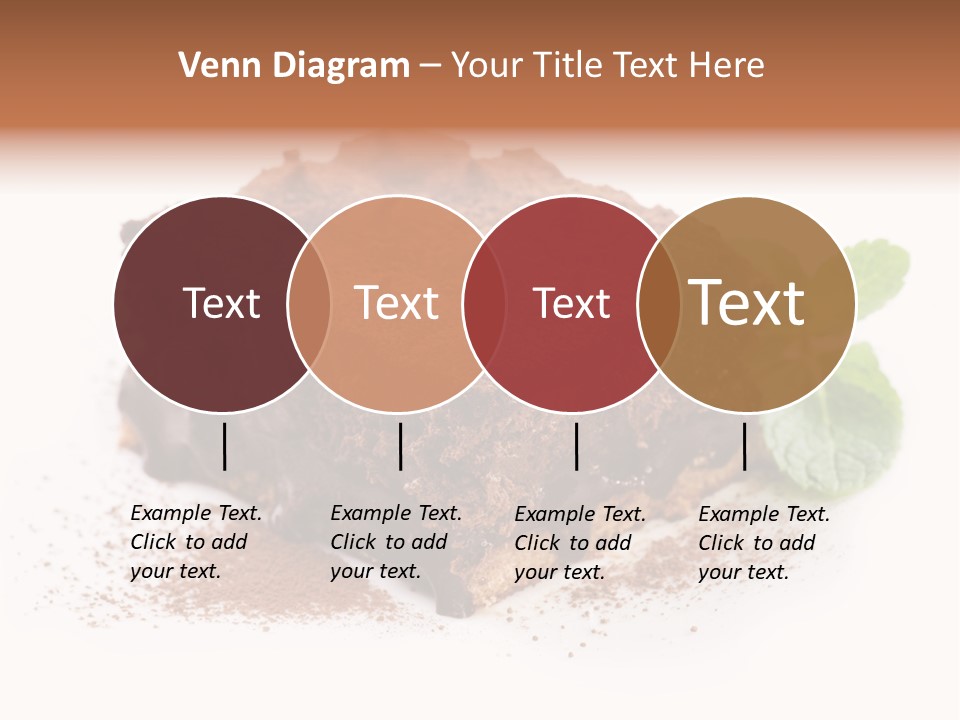 Venn Diagram – Your Title Text Here

Text

Text

Text

Text

Example Text. Click to add your text.

Example Text. Click to add your text.

Example Text. Click to add your text.

Example Text. Click to add your text.